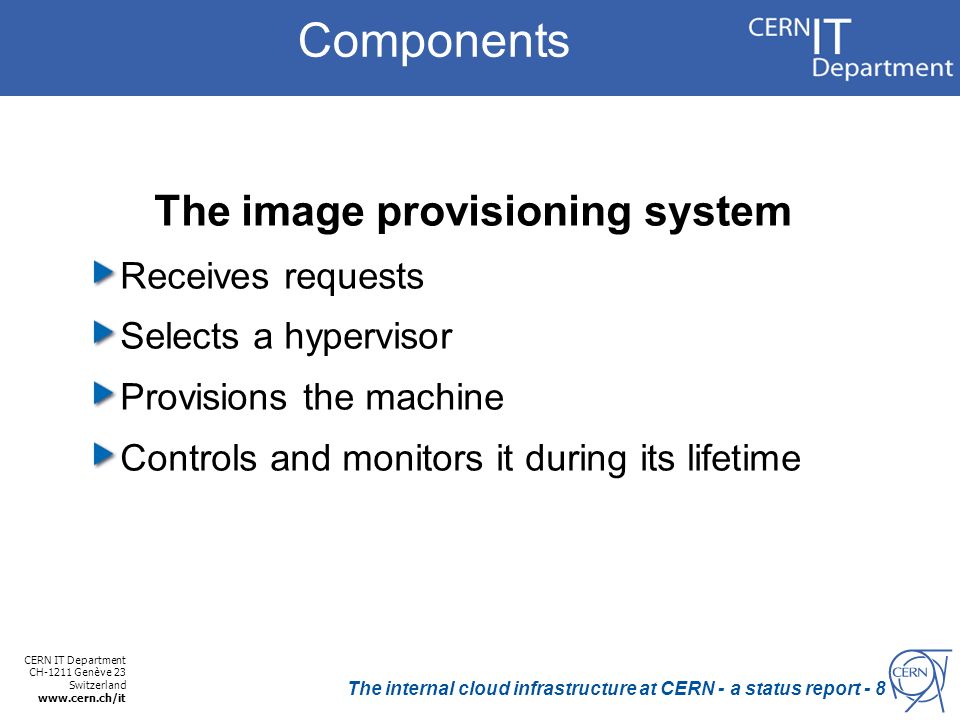 Components

CERN IT Department

The image provisioning system

Receives requests

Selects a hypervisor

Provisions the machine

Controls and monitors it during its lifetime

CERN IT Department
CH-1211 Genève 23
Switzerland
www.cern.ch/it

The internal cloud infrastructure at CERN - a status report - 8

CERN